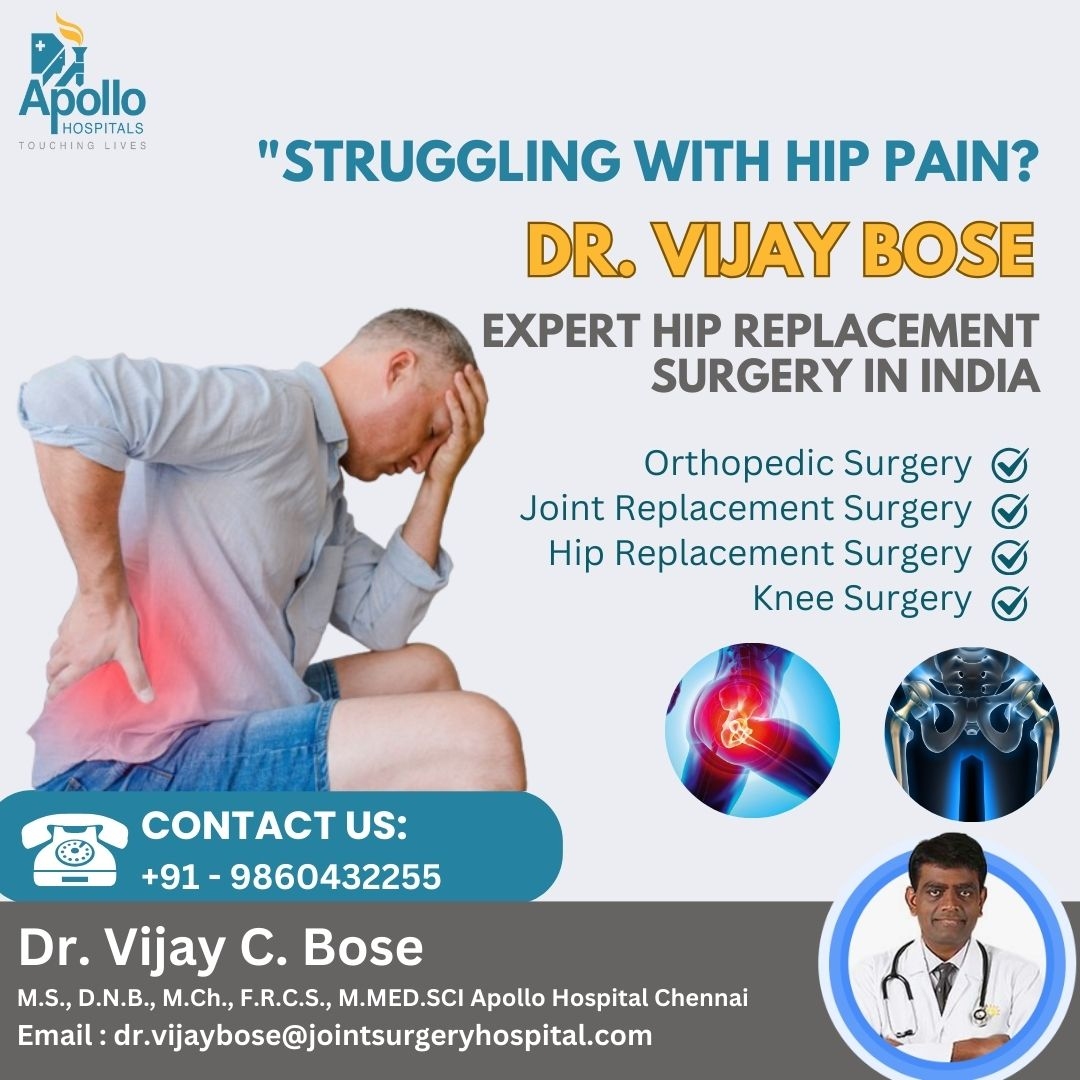 Apollo
HOSPITALS
TOUCHING LIVES

"STRUGGLING WITH HIP PAIN?

DR. VIJAY BOSE

EXPERT HIP REPLACEMENT SURGERY IN INDIA

Orthopedic Surgery
Joint Replacement Surgery
Hip Replacement Surgery
Knee Surgery

CONTACT US:
+91 - 9860432255

Dr. Vijay C. Bose
M.S., D.N.B., M.Ch., F.R.C.S., M.MED.SCI Apollo Hospital Chennai
Email : dr.vijaybose@jointsurgeryhospital.com